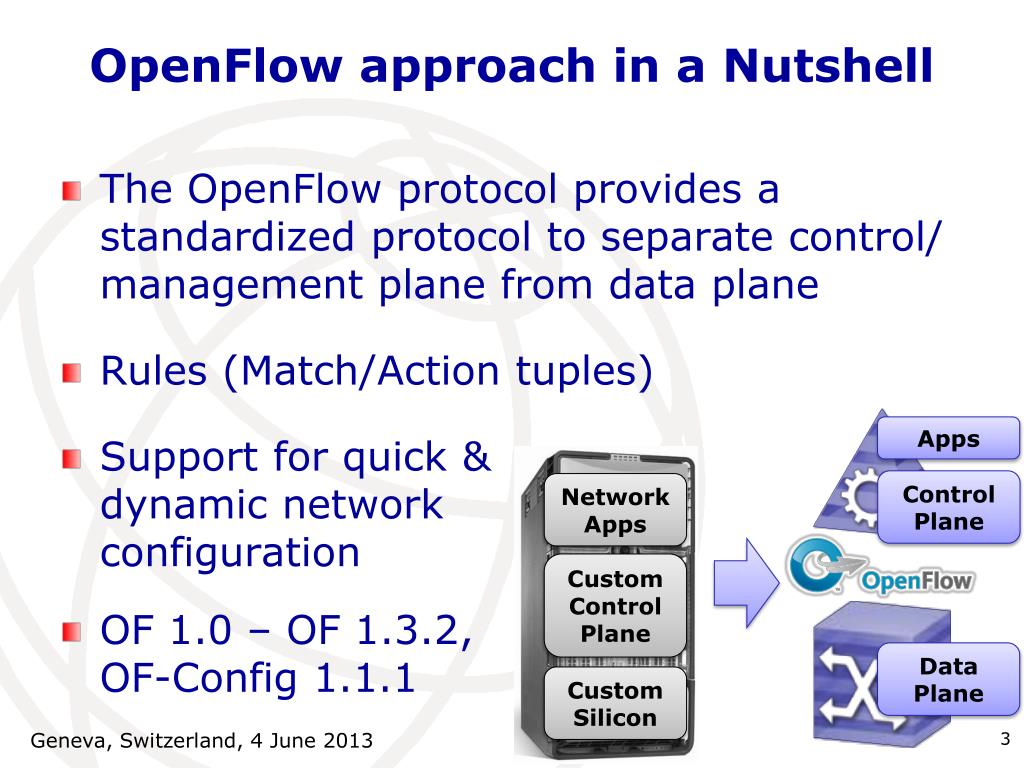 OpenFlow approach in a Nutshell

The OpenFlow protocol provides a standardized protocol to separate control/ management plane from data plane

Rules (Match/Action tuples)

Support for quick & dynamic network configuration

OF 1.0 – OF 1.3.2, OF-Config 1.1.1

Network Apps

Custom Control Plane

Custom Silicon

Apps

Control Plane

OpenFlow

Data Plane

Geneva, Switzerland, 4 June 2013

3